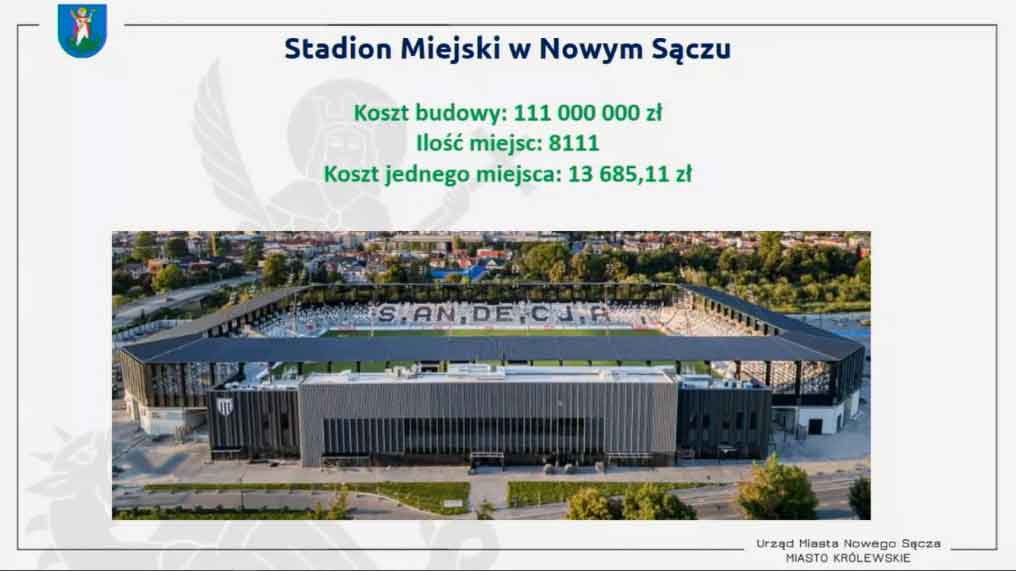 Stadion Miejski w Nowym Sączu

Koszt budowy: 111 000 000 zł
Ilość miejsc: 8111
Koszt jednego miejsca: 13 685,11 zł

SANDECJA

Urząd Miasta Nowego Sącza
MIASTO KRÓLEWSKIE